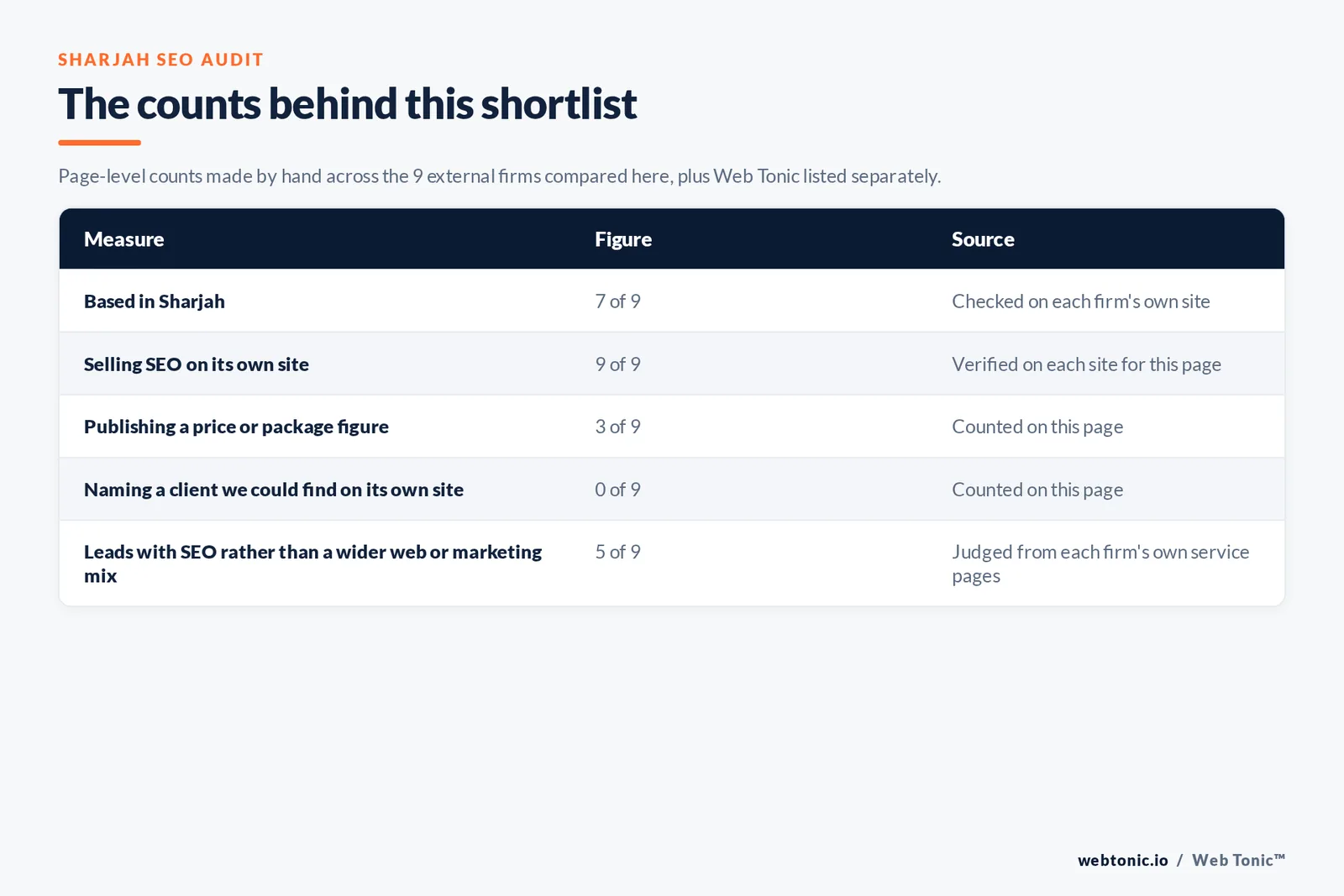 SHARJAH SEO AUDIT

The counts behind this shortlist

Page-level counts made by hand across the 9 external firms compared here, plus Web Tonic listed separately.

| Measure | Figure | Source |
|---|---|---|
| Based in Sharjah | 7 of 9 | Checked on each firm's own site |
| Selling SEO on its own site | 9 of 9 | Verified on each site for this page |
| Publishing a price or package figure | 3 of 9 | Counted on this page |
| Naming a client we could find on its own site | 0 of 9 | Counted on this page |
| Leads with SEO rather than a wider web or marketing mix | 5 of 9 | Judged from each firm's own service pages |

webtonic.io / Web Tonic™